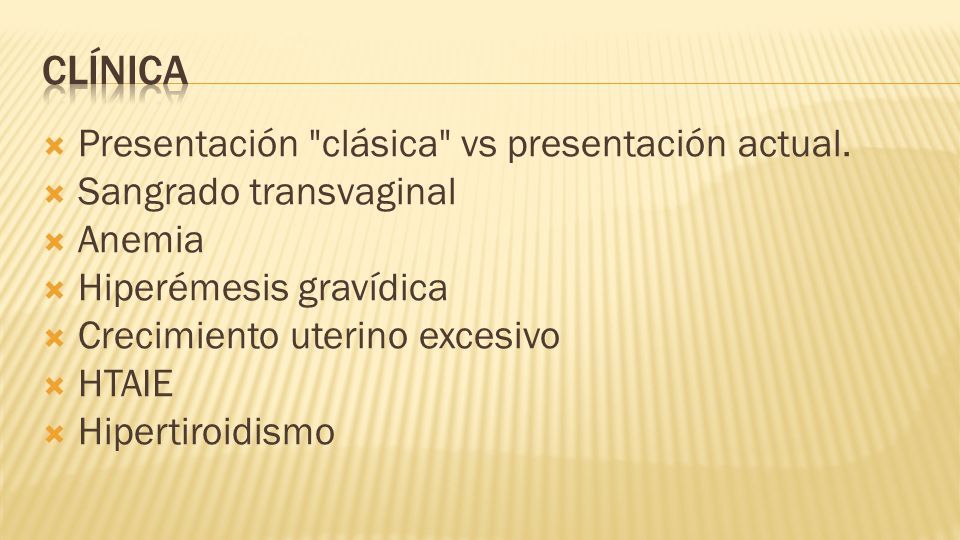 CLÍNICA

Presentación "clásica" vs presentación actual.
Sangrado transvaginal
Anemia
Hiperémesis gravídica
Crecimiento uterino excesivo
HTAIE
Hipertiroidismo